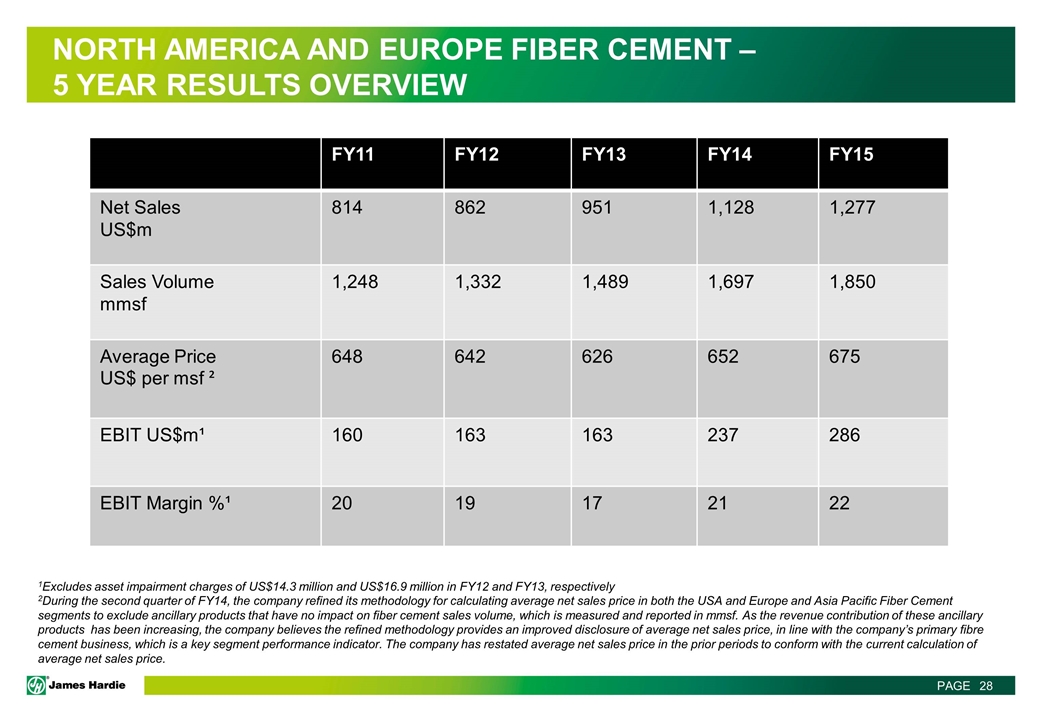 NORTH AMERICA AND EUROPE FIBER CEMENT – 5 YEAR RESULTS OVERVIEW

| | FY11 | FY12 | FY13 | FY14 | FY15 |
|---|---|---|---|---|---|
| Net Sales US$m | 814 | 862 | 951 | 1,128 | 1,277 |
| Sales Volume mmsf | 1,248 | 1,332 | 1,489 | 1,697 | 1,850 |
| Average Price US$ per msf ² | 648 | 642 | 626 | 652 | 675 |
| EBIT US$m¹ | 160 | 163 | 163 | 237 | 286 |
| EBIT Margin %¹ | 20 | 19 | 17 | 21 | 22 |

¹Excludes asset impairment charges of US$14.3 million and US$16.9 million in FY12 and FY13, respectively
²During the second quarter of FY14, the company refined its methodology for calculating average net sales price in both the USA and Europe and Asia Pacific Fiber Cement segments to exclude ancillary products that have no impact on fiber cement sales volume, which is measured and reported in mmsf. As the revenue contribution of these ancillary products has been increasing, the company believes the refined methodology provides an improved disclosure of average net sales price, in line with the company's primary fibre cement business, which is a key segment performance indicator. The company has restated average net sales price in the prior periods to conform with the current calculation of average net sales price.

James Hardie

PAGE 28